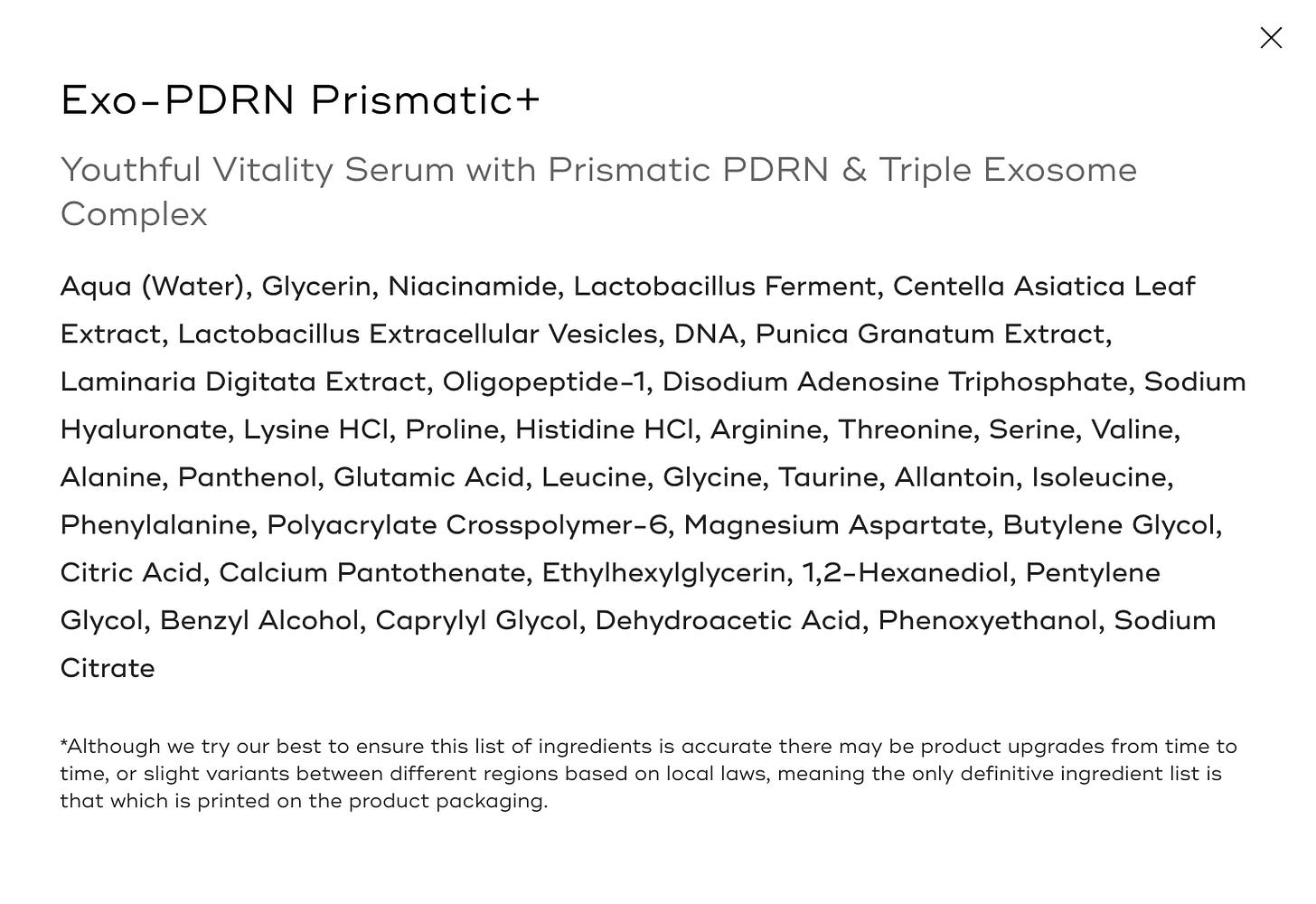 Exo-PDRN Prismatic+

Youthful Vitality Serum with Prismatic PDRN & Triple Exosome Complex

Aqua (Water), Glycerin, Niacinamide, Lactobacillus Ferment, Centella Asiatica Leaf Extract, Lactobacillus Extracellular Vesicles, DNA, Punica Granatum Extract, Laminaria Digitata Extract, Oligopeptide-1, Disodium Adenosine Triphosphate, Sodium Hyaluronate, Lysine HCl, Proline, Histidine HCl, Arginine, Threonine, Serine, Valine, Alanine, Panthenol, Glutamic Acid, Leucine, Glycine, Taurine, Allantoin, Isoleucine, Phenylalanine, Polyacrylate Crosspolymer-6, Magnesium Aspartate, Butylene Glycol, Citric Acid, Calcium Pantothenate, Ethylhexylglycerin, 1,2-Hexanediol, Pentylene Glycol, Benzyl Alcohol, Caprylyl Glycol, Dehydroacetic Acid, Phenoxyethanol, Sodium Citrate

*Although we try our best to ensure this list of ingredients is accurate there may be product upgrades from time to time, or slight variants between different regions based on local laws, meaning the only definitive ingredient list is that which is printed on the product packaging.